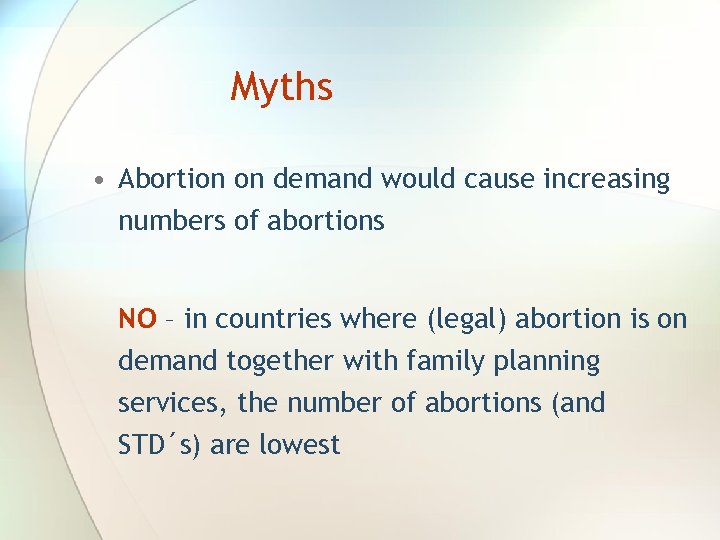 Myths

• Abortion on demand would cause increasing numbers of abortions

NO – in countries where (legal) abortion is on demand together with family planning services, the number of abortions (and STD´s) are lowest